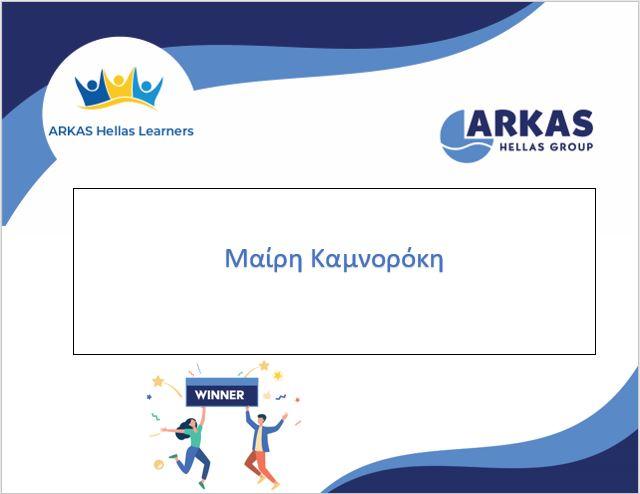 ARKAS Hellas Learners

ARKAS
HELLAS GROUP

Μαίρη Καμνορόκη

WINNER